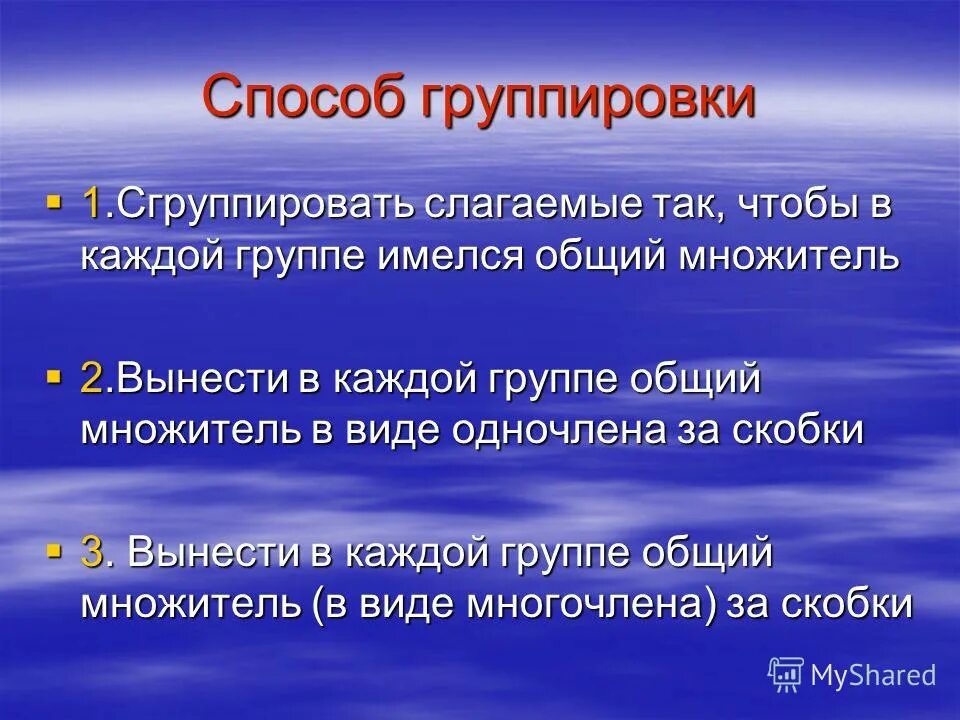 Способ группировки

1.Сгруппировать слагаемые так, чтобы в каждой группе имелся общий множитель

2.Вынести в каждой группе общий множитель в виде одночлена за скобки

3. Вынести в каждой группе общий множитель (в виде многочлена) за скобки

MyShared